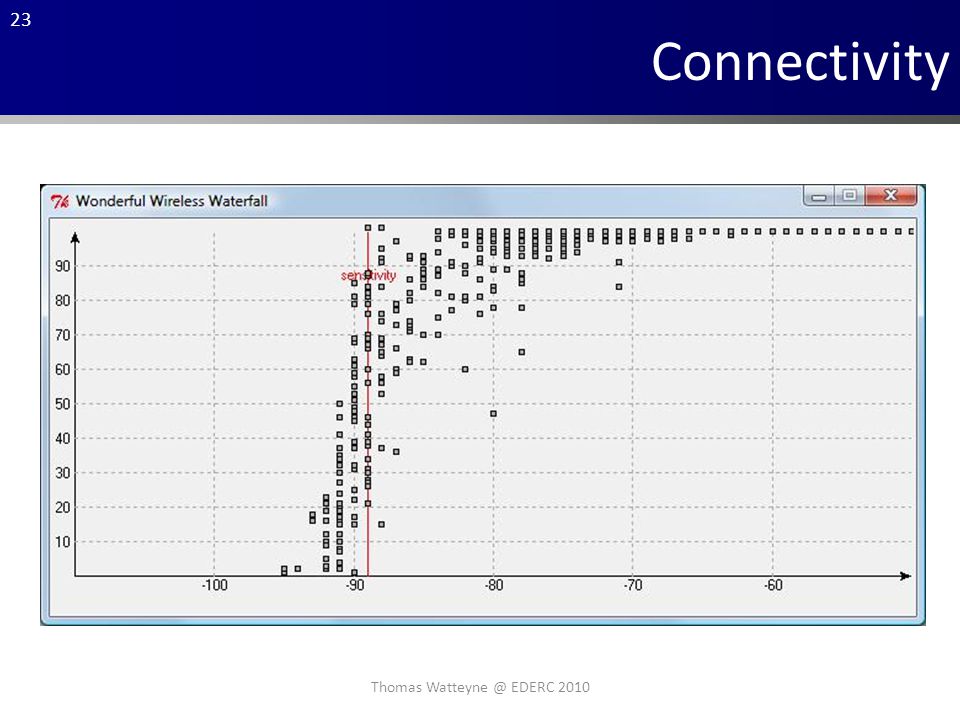 23

Connectivity

Wonderful Wireless Waterfall

sensitivity

90
80
70
60
50
40
30
20
10

-100
-90
-80
-70
-60

Thomas Watteyne @ EDERC 2010